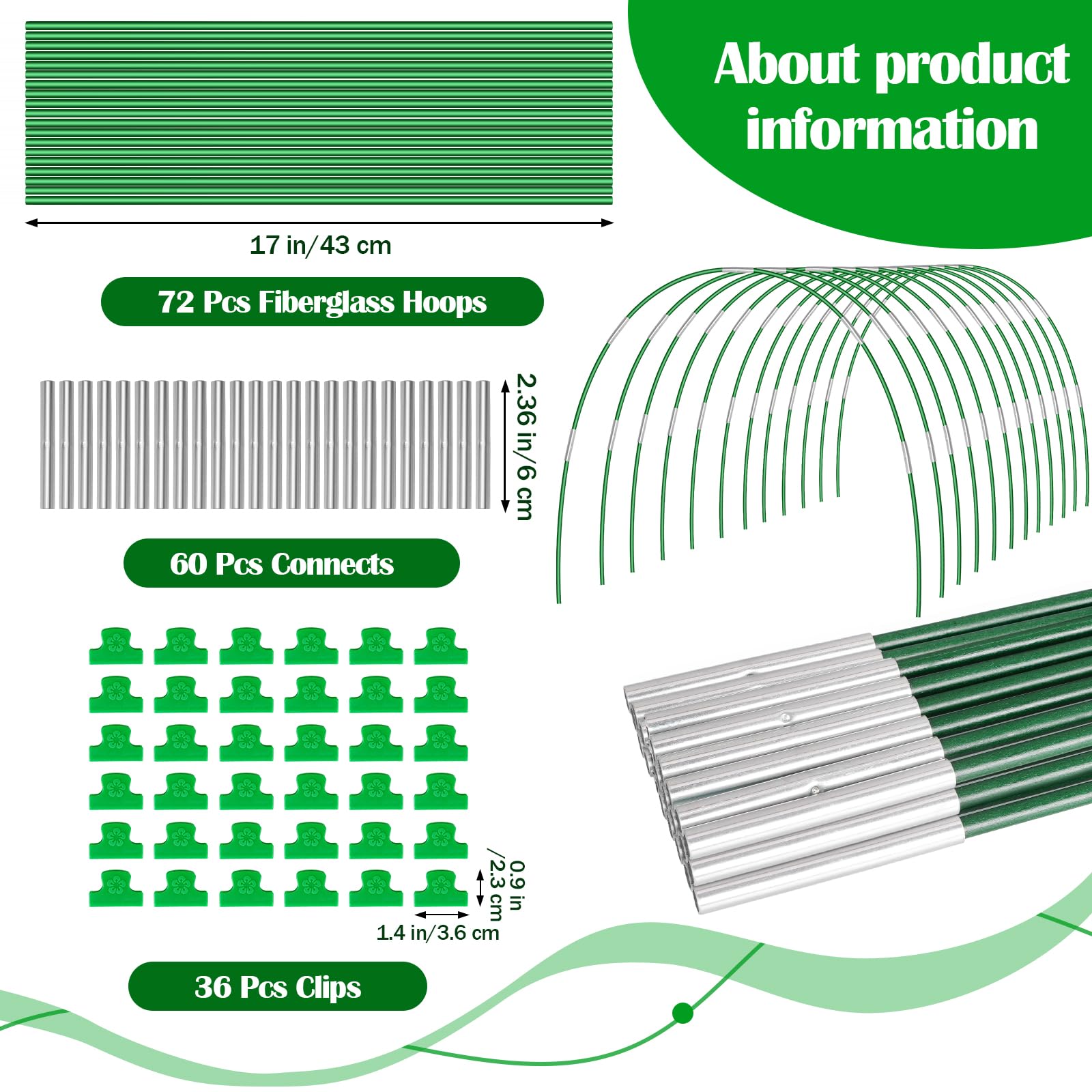 About product information

17 in/43 cm

72 Pcs Fiberglass Hoops

2.36 in/6 cm

60 Pcs Connects

0.9 in /2.3 cm

1.4 in/3.6 cm

36 Pcs Clips